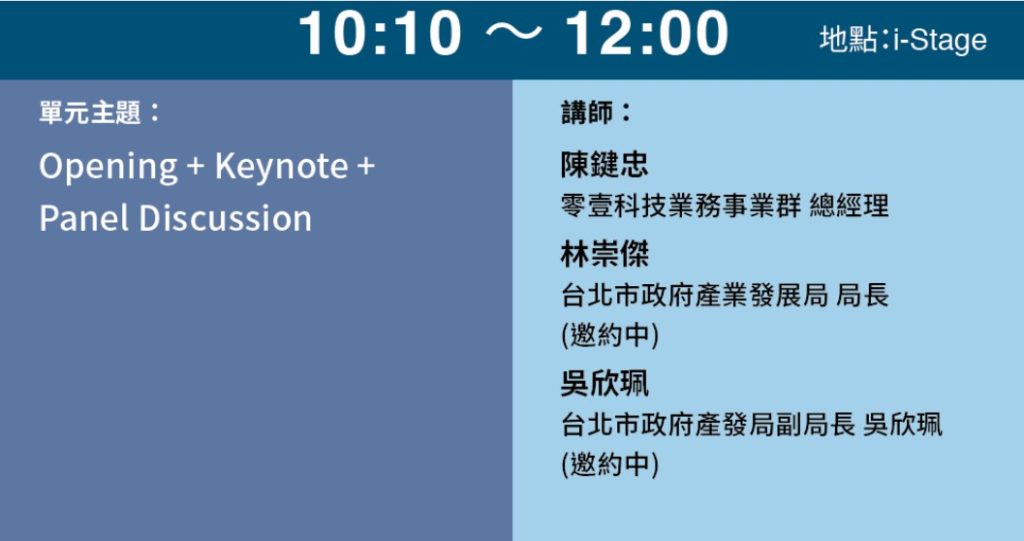 10:10 ～ 12:00

地點：i-Stage

單元主題：

Opening + Keynote + Panel Discussion

講師：

陳鍵忠
零壹科技業務事業群 總經理

林崇傑
台北市政府產業發展局 局長
(邀約中)

吳欣珮
台北市政府產發局副局長 吳欣珮
(邀約中)